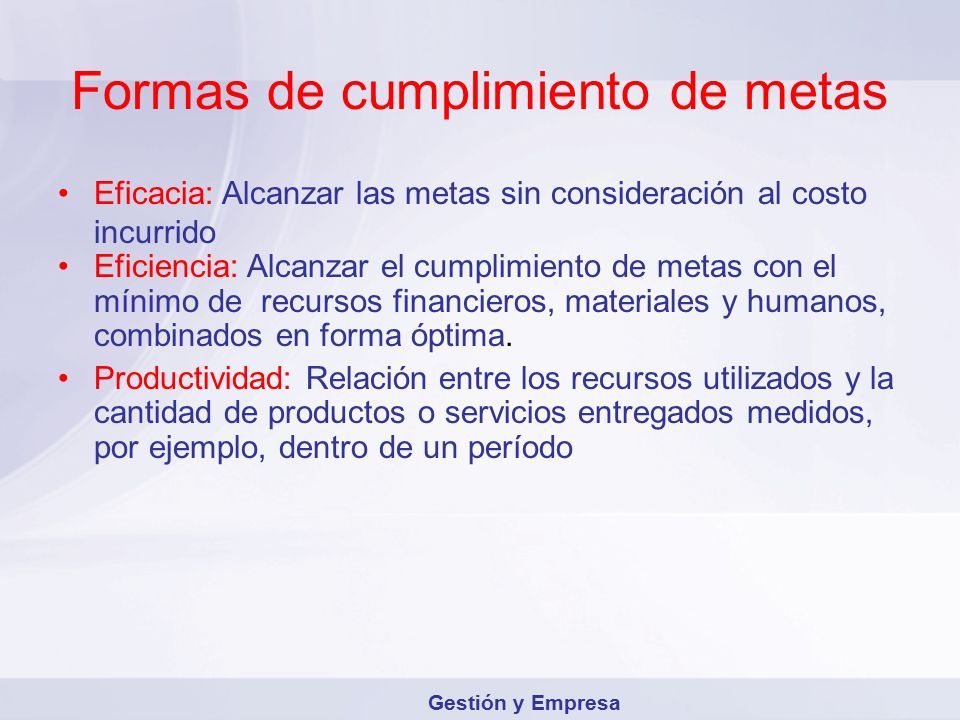 Formas de cumplimiento de metas

• Eficacia: Alcanzar las metas sin consideración al costo incurrido
• Eficiencia: Alcanzar el cumplimiento de metas con el mínimo de recursos financieros, materiales y humanos, combinados en forma óptima.
• Productividad: Relación entre los recursos utilizados y la cantidad de productos o servicios entregados medidos, por ejemplo, dentro de un período

Gestión y Empresa